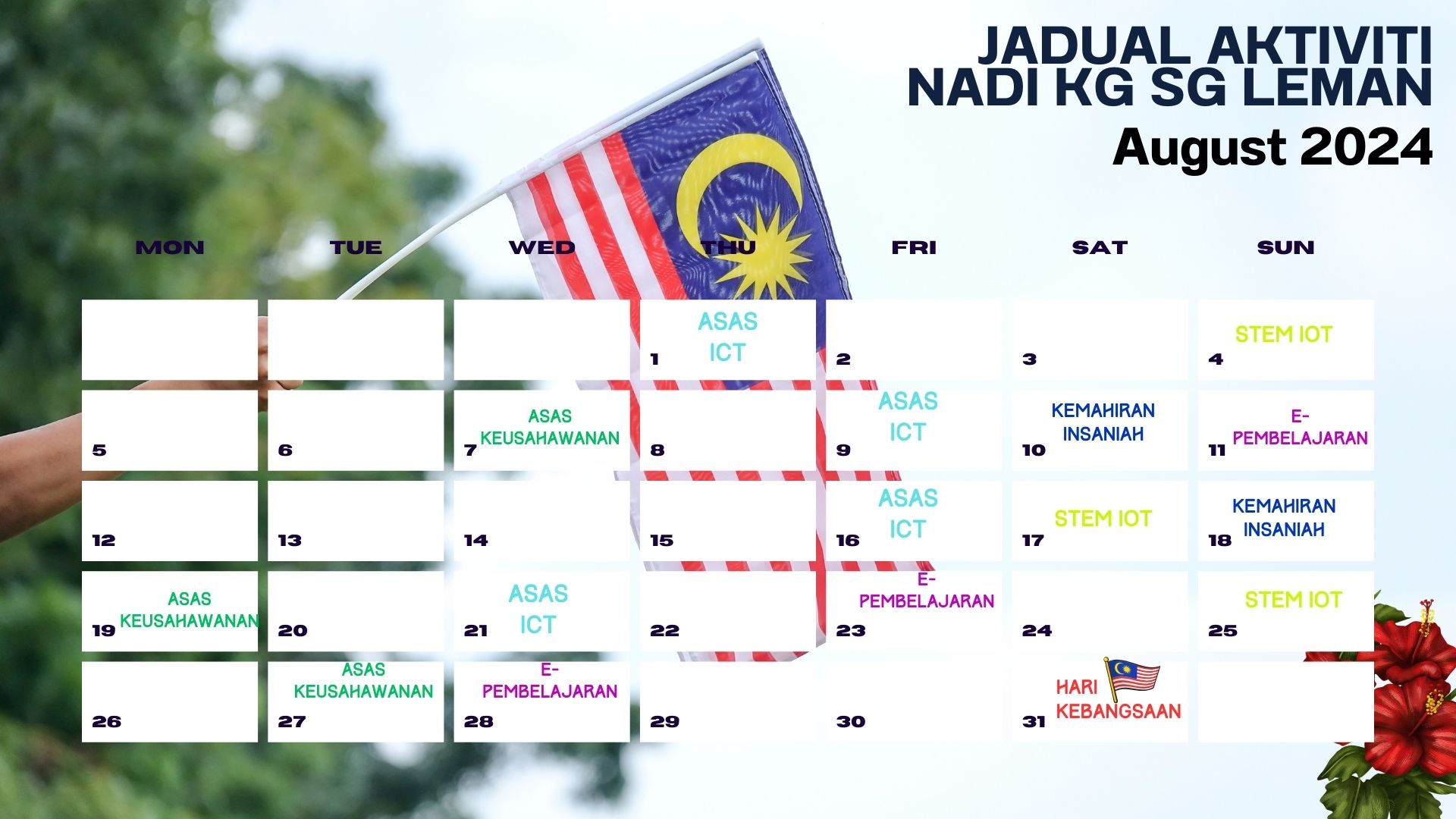 JADUAL AKTIVITI NADI KG SG LEMAN
August 2024

| MON | TUE | WED | THU | FRI | SAT | SUN |
|---|---|---|---|---|---|---|
| | | | 1 ASAS ICT | 2 | 3 | 4 STEM IOT |
| 5 | 6 | 7 ASAS KEUSAHAWANAN | 8 | 9 ASAS ICT | 10 KEMAHIRAN INSANIAH | 11 E-PEMBELAJARAN |
| 12 | 13 | 14 | 15 | 16 ASAS ICT | 17 STEM IOT | 18 KEMAHIRAN INSANIAH |
| 19 ASAS KEUSAHAWANAN | 20 | 21 ASAS ICT | 22 | 23 E-PEMBELAJARAN | 24 | 25 STEM IOT |
| 26 | 27 ASAS KEUSAHAWANAN | 28 E-PEMBELAJARAN | 29 | 30 | 31 HARI KEBANGSAAN | |